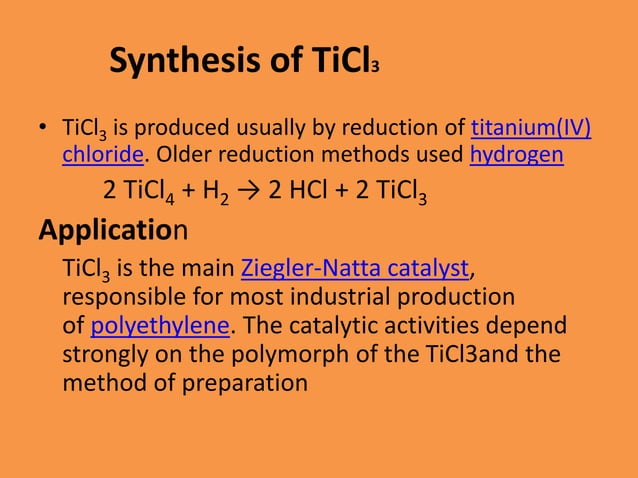 Synthesis of $TiCl_3$

• $TiCl_3$ is produced usually by reduction of titanium(IV) chloride. Older reduction methods used hydrogen

$2\ TiCl_4 + H_2 \rightarrow 2\ HCl + 2\ TiCl_3$

Application

$TiCl_3$ is the main Ziegler-Natta catalyst, responsible for most industrial production of polyethylene. The catalytic activities depend strongly on the polymorph of the TiCl3and the method of preparation